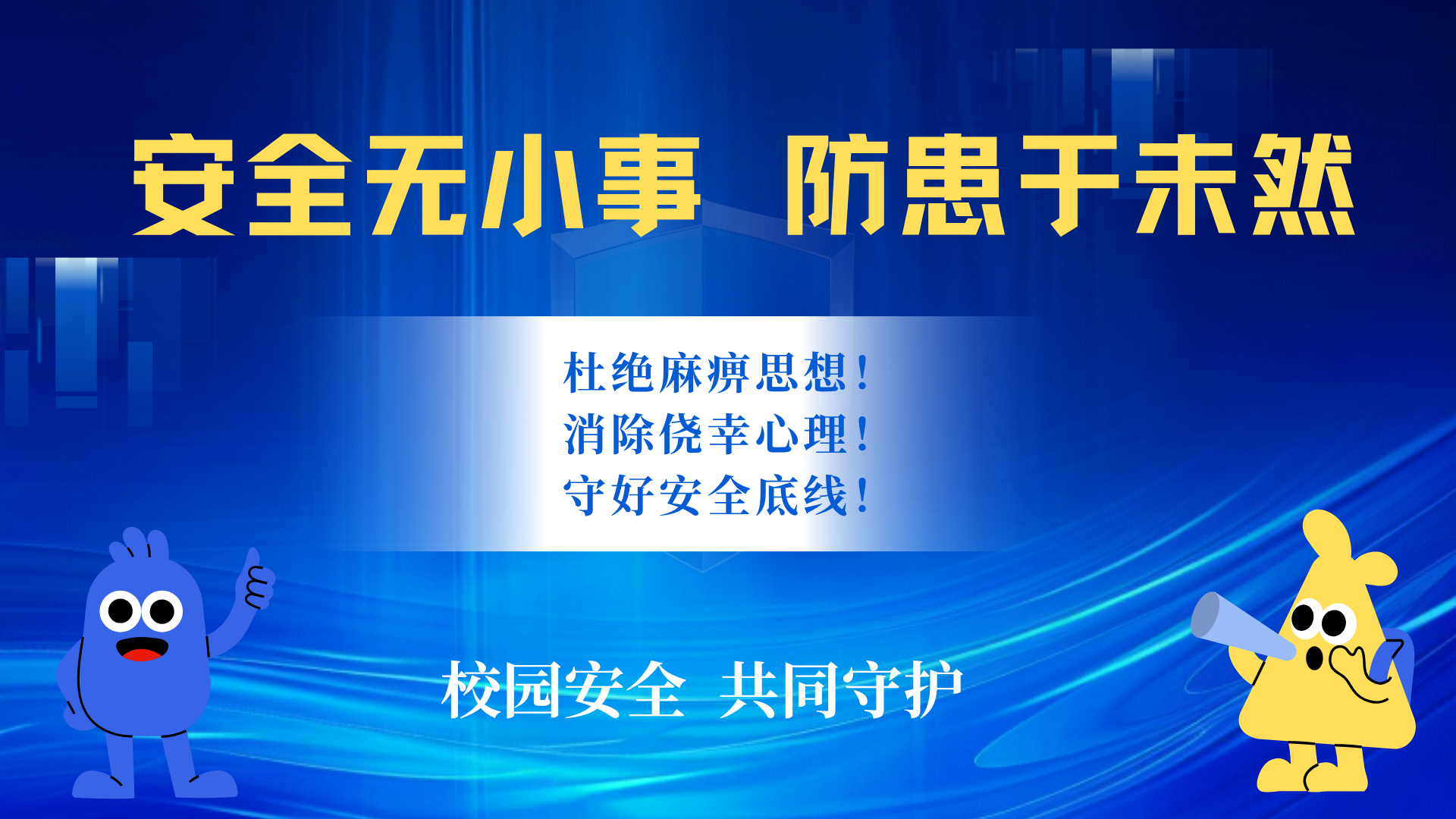 安全无小事 防患于未然

杜绝麻痹思想！
消除侥幸心理！
守好安全底线！

校园安全 共同守护